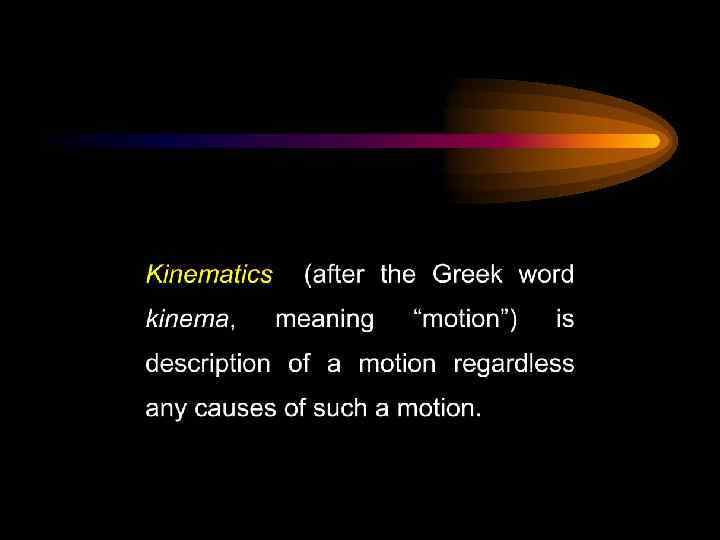 Kinematics (after the Greek word kinema, meaning “motion”) is description of a motion regardless any causes of such a motion.